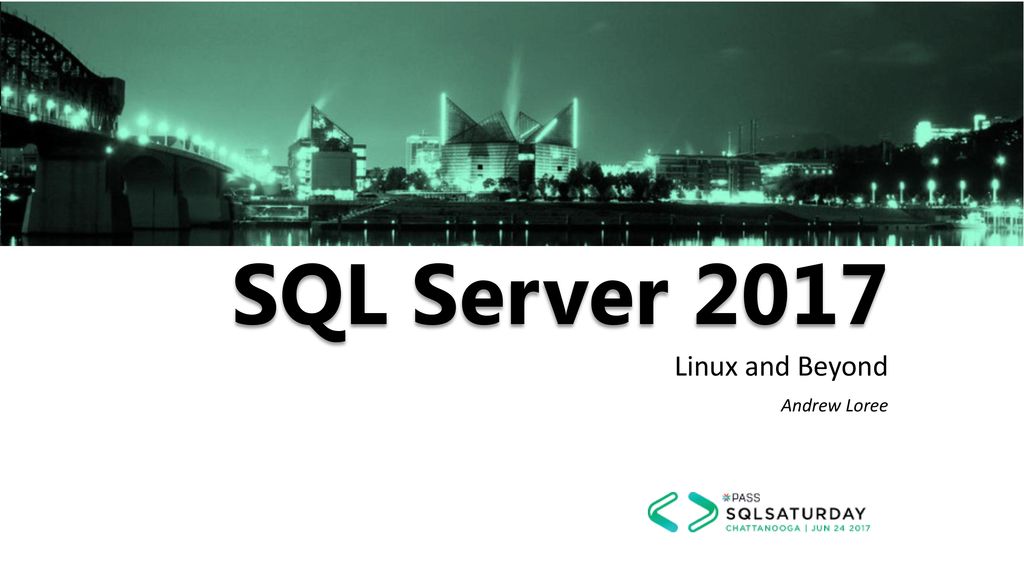 SQL Server 2017

Linux and Beyond

Andrew Loree

PASS
SQLSATURDAY
CHATTANOOGA | JUN 24 2017